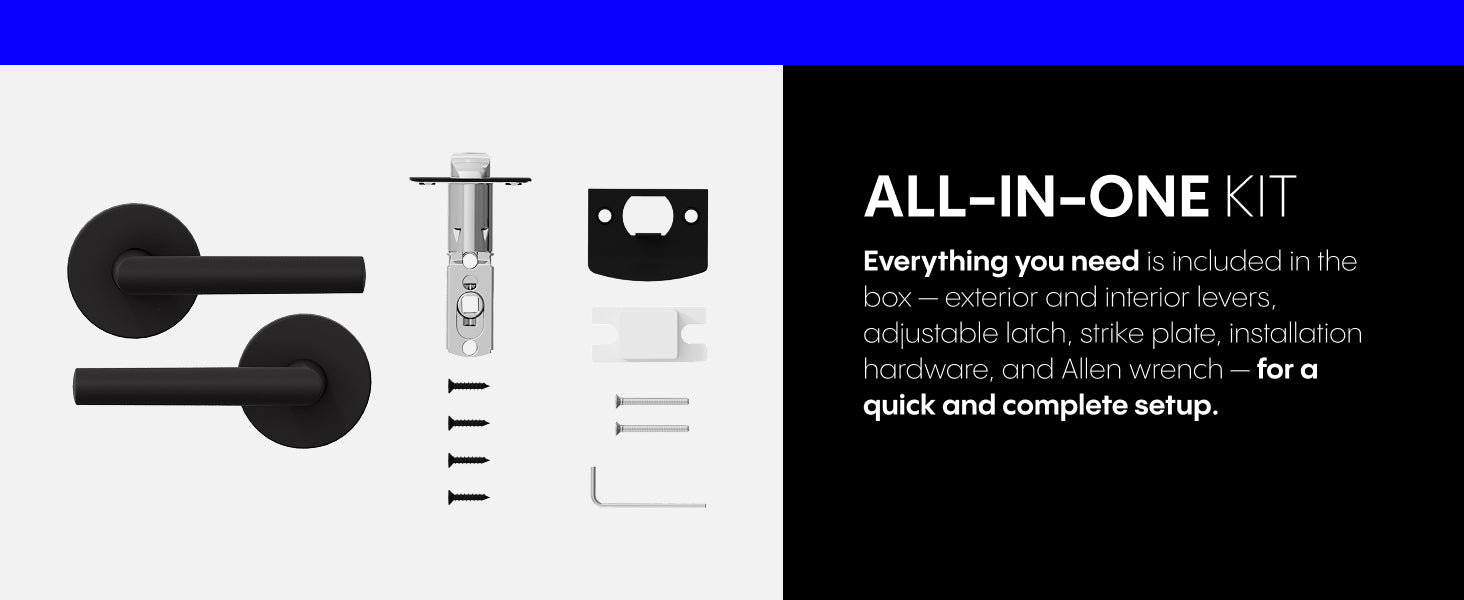 ALL-IN-ONE KIT

Everything you need is included in the box — exterior and interior levers, adjustable latch, strike plate, installation hardware, and Allen wrench — for a quick and complete setup.